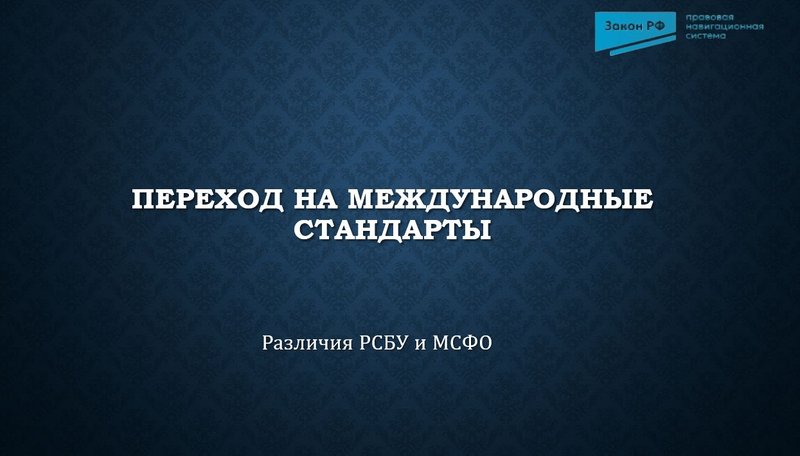 Закон РФ правовая навигационная система

ПЕРЕХОД НА МЕЖДУНАРОДНЫЕ СТАНДАРТЫ

Различия РСБУ и МСФО